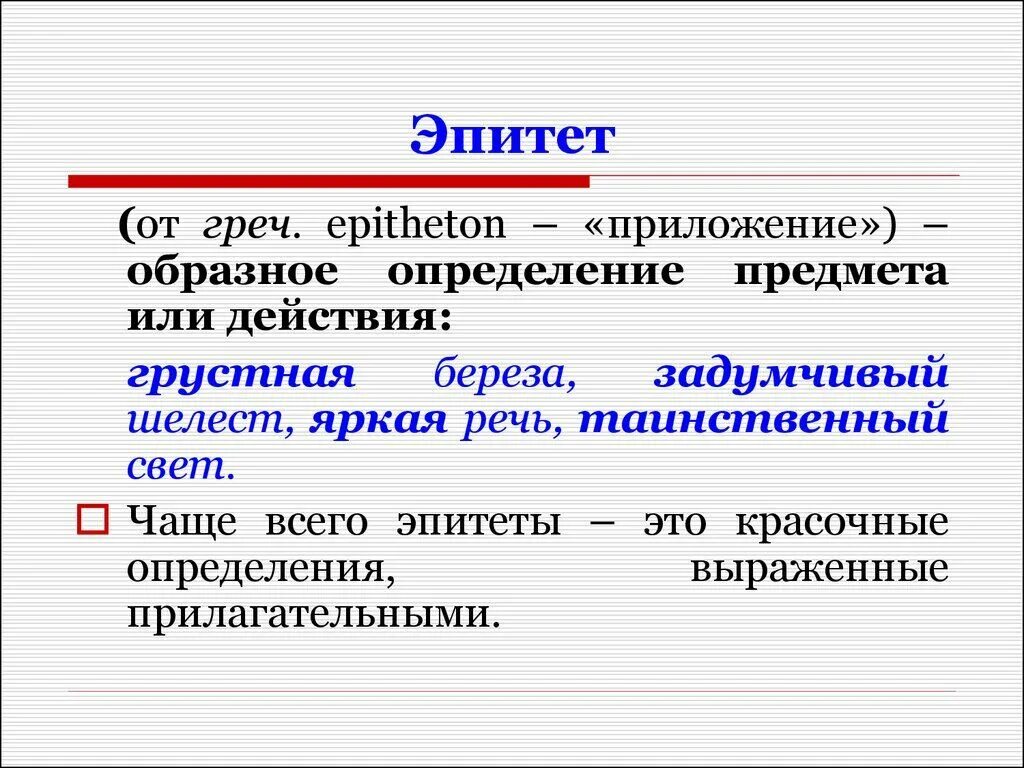 Эпитет

(от греч. epitheton – «приложение») – образное определение предмета или действия:

грустная береза, задумчивый шелест, яркая речь, таинственный свет.

Чаще всего эпитеты – это красочные определения, выраженные прилагательными.